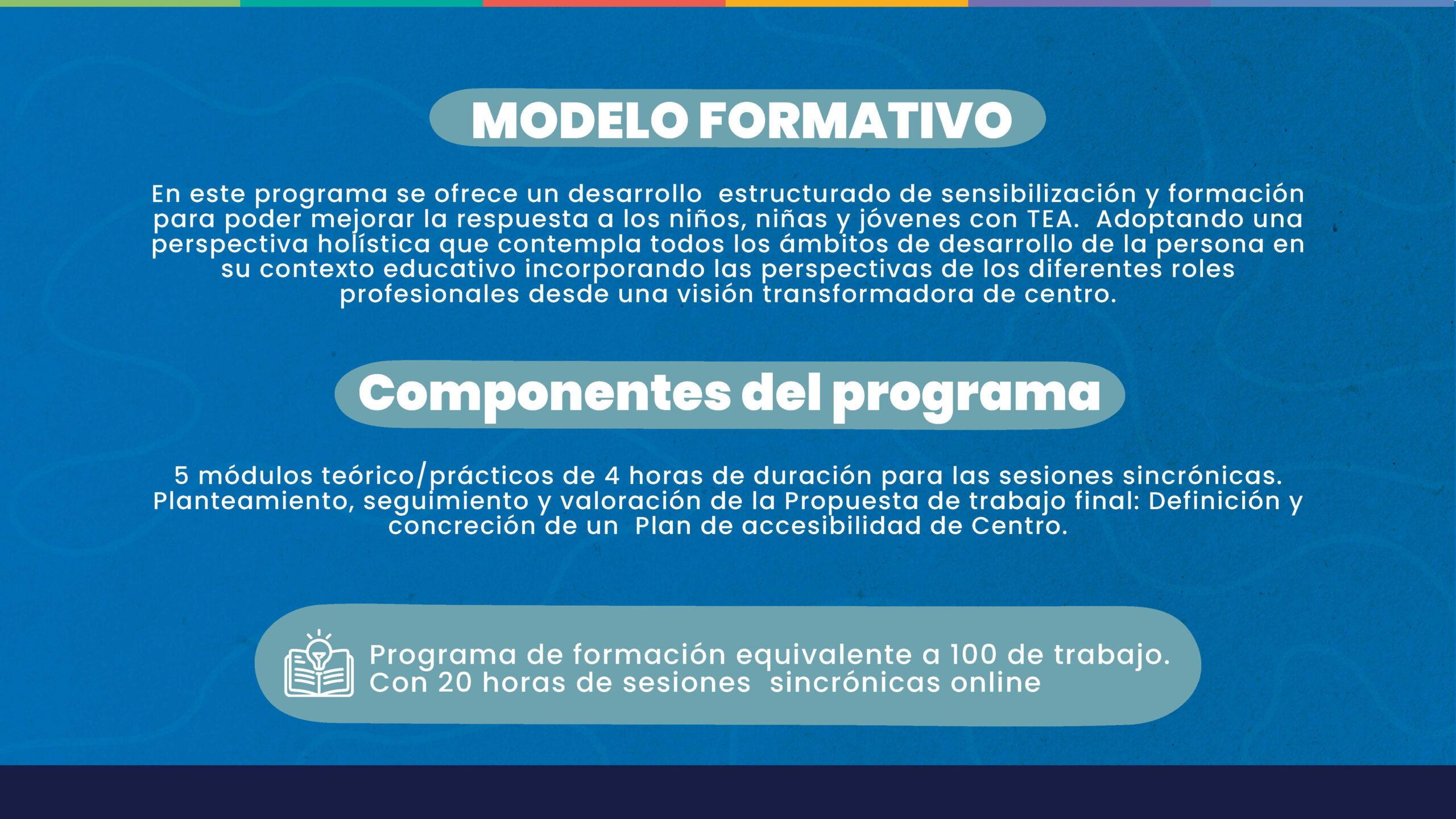 MODELO FORMATIVO

En este programa se ofrece un desarrollo  estructurado de sensibilización y formación para poder mejorar la respuesta a los niños, niñas y jóvenes con TEA.  Adoptando una perspectiva holística que contempla todos los ámbitos de desarrollo de la persona en su contexto educativo incorporando las perspectivas de los diferentes roles profesionales desde una visión transformadora de centro.

Componentes del programa

5 módulos teórico/prácticos de 4 horas de duración para las sesiones sincrónicas. Planteamiento, seguimiento y valoración de la Propuesta de trabajo final: Definición y concreción de un  Plan de accesibilidad de Centro.

Programa de formación equivalente a 100 de trabajo.
Con 20 horas de sesiones  sincrónicas online